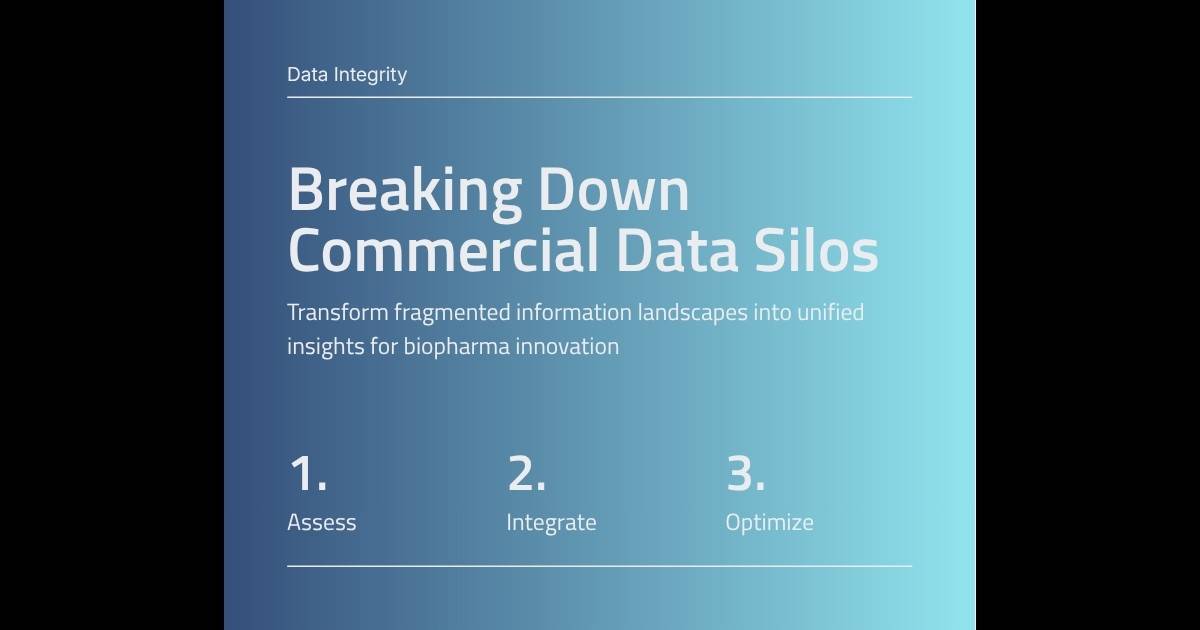 Data Integrity

Breaking Down Commercial Data Silos

Transform fragmented information landscapes into unified insights for biopharma innovation

1.
Assess

2.
Integrate

3.
Optimize